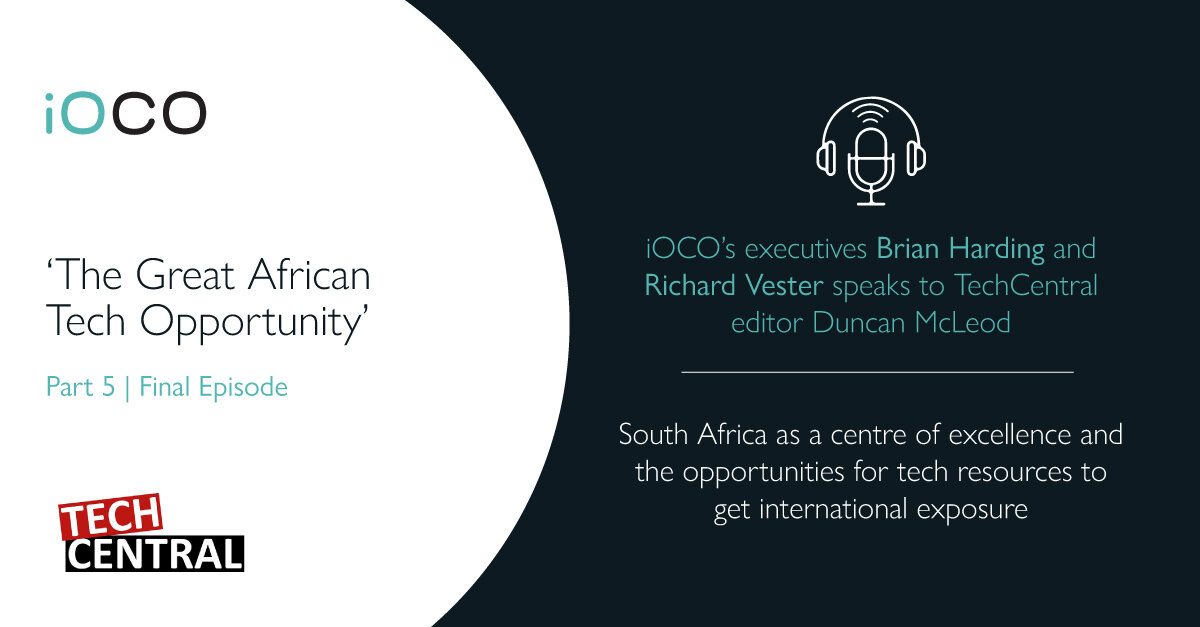 iOCO

'The Great African Tech Opportunity'

Part 5 | Final Episode

TECH CENTRAL

iOCO's executives Brian Harding and Richard Vester speaks to TechCentral editor Duncan McLeod

South Africa as a centre of excellence and the opportunities for tech resources to get international exposure